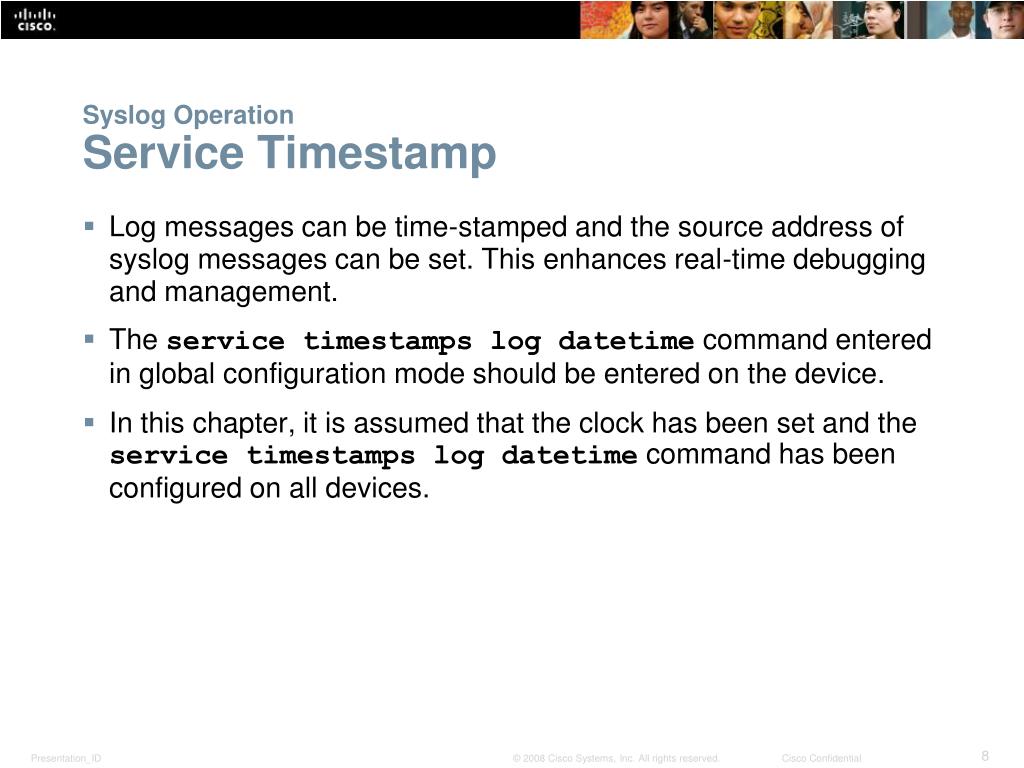 CISCO

Syslog Operation
Service Timestamp

▪ Log messages can be time-stamped and the source address of syslog messages can be set. This enhances real-time debugging and management.

▪ The service timestamps log datetime command entered in global configuration mode should be entered on the device.

▪ In this chapter, it is assumed that the clock has been set and the service timestamps log datetime command has been configured on all devices.

Presentation_ID © 2008 Cisco Systems, Inc. All rights reserved. Cisco Confidential 8